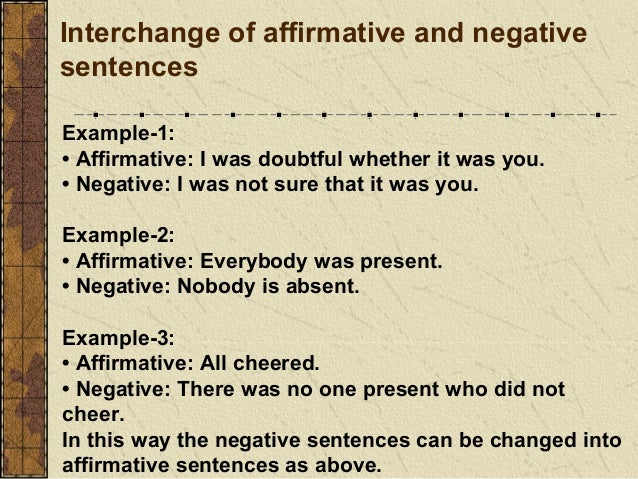 Interchange of affirmative and negative sentences

Example-1:
• Affirmative: I was doubtful whether it was you.
• Negative: I was not sure that it was you.

Example-2:
• Affirmative: Everybody was present.
• Negative: Nobody is absent.

Example-3:
• Affirmative: All cheered.
• Negative: There was no one present who did not cheer.
In this way the negative sentences can be changed into affirmative sentences as above.